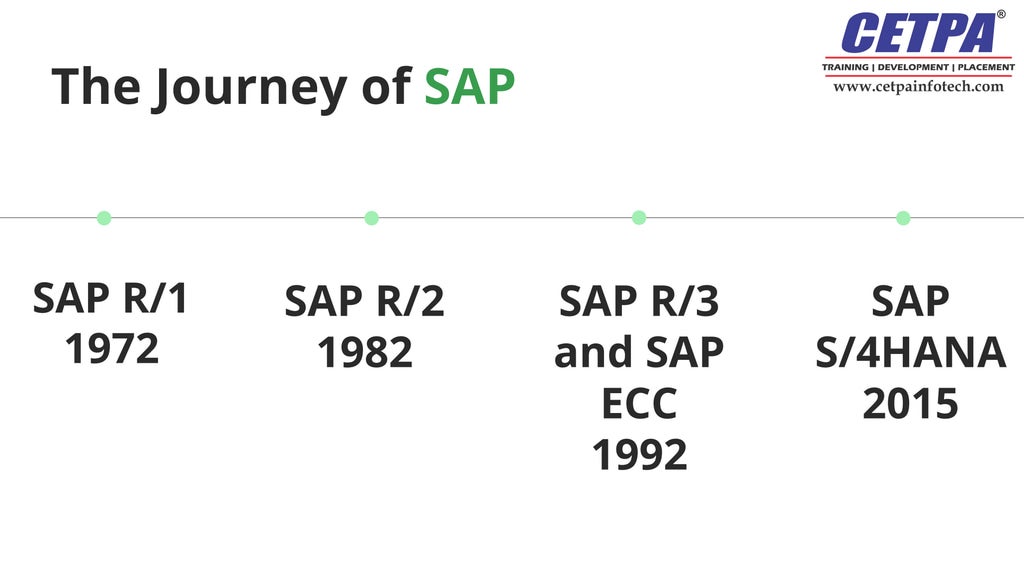 The Journey of SAP

CETPA®
TRAINING | DEVELOPMENT | PLACEMENT
www.cetpainfotech.com

SAP R/1
1972

SAP R/2
1982

SAP R/3
and SAP
ECC
1992

SAP
S/4HANA
2015